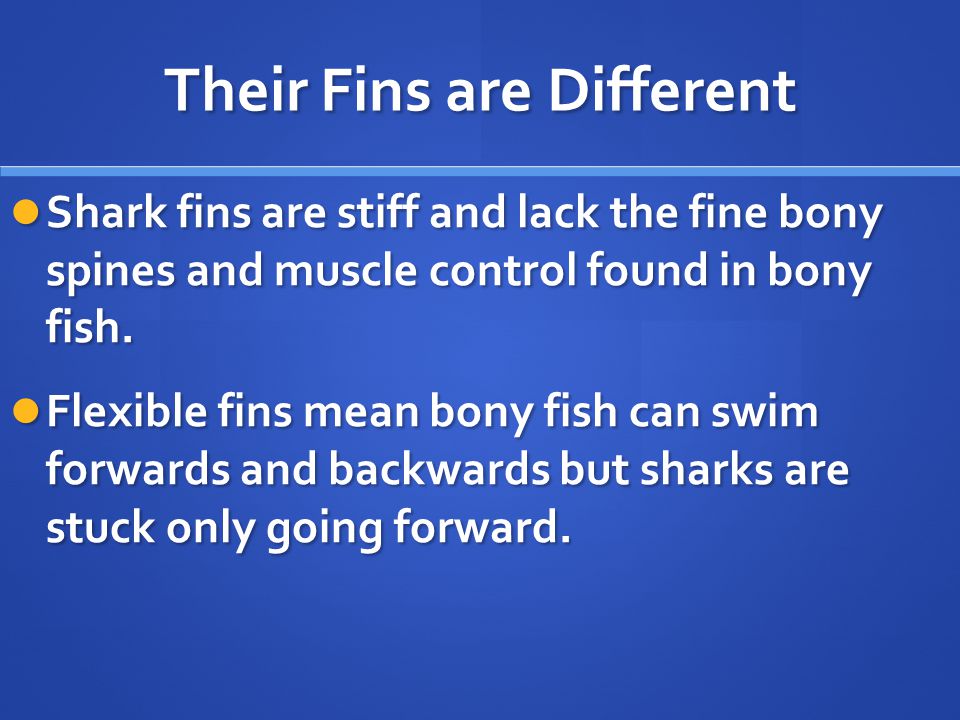 Their Fins are Different

Shark fins are stiff and lack the fine bony spines and muscle control found in bony fish.

Flexible fins mean bony fish can swim forwards and backwards but sharks are stuck only going forward.